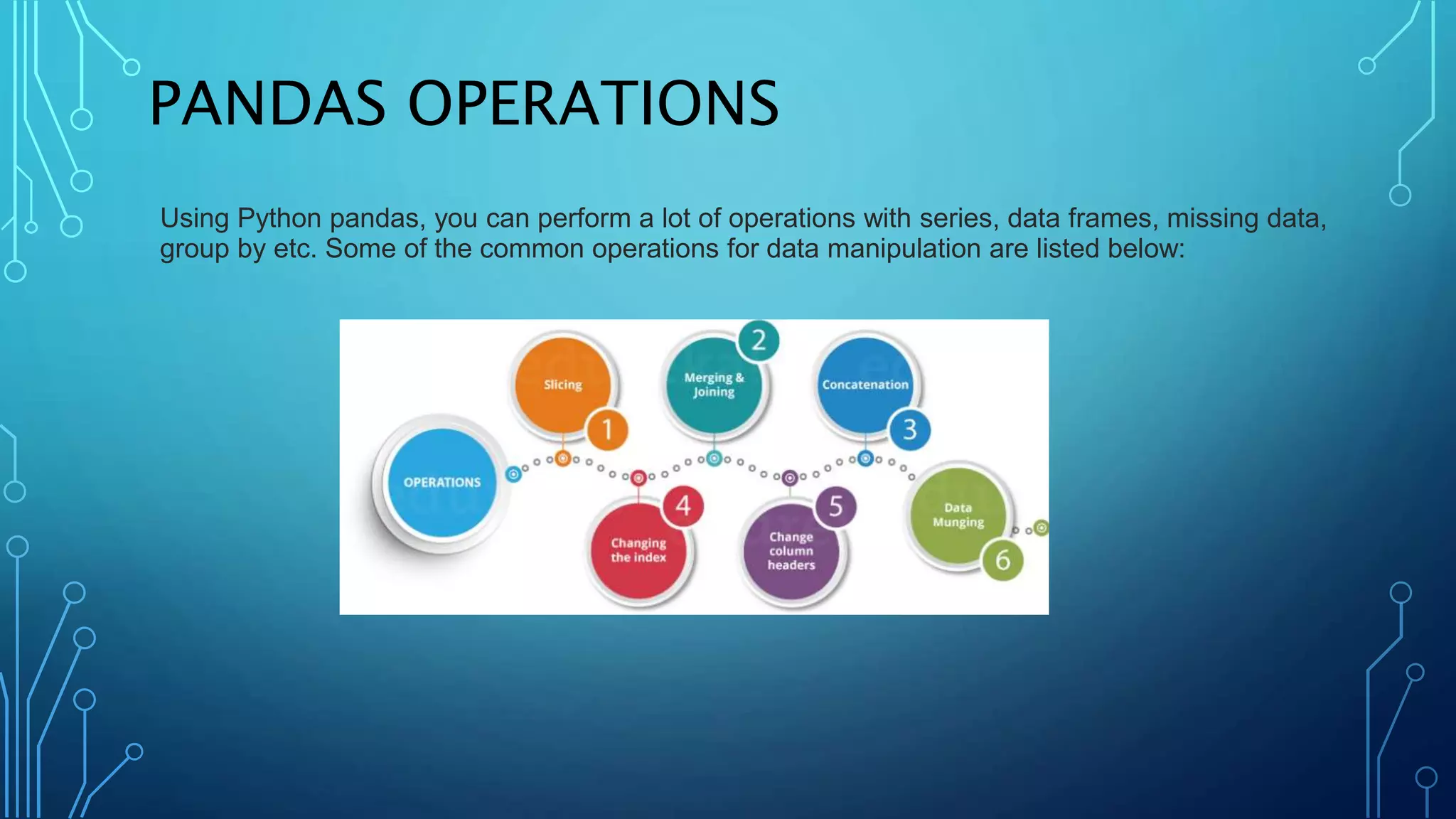 PANDAS OPERATIONS

Using Python pandas, you can perform a lot of operations with series, data frames, missing data, group by etc. Some of the common operations for data manipulation are listed below:

OPERATIONS

Slicing
1

Merging & Joining
2

Concatenation
3

Changing the index
4

Change column headers
5

Data Munging
6